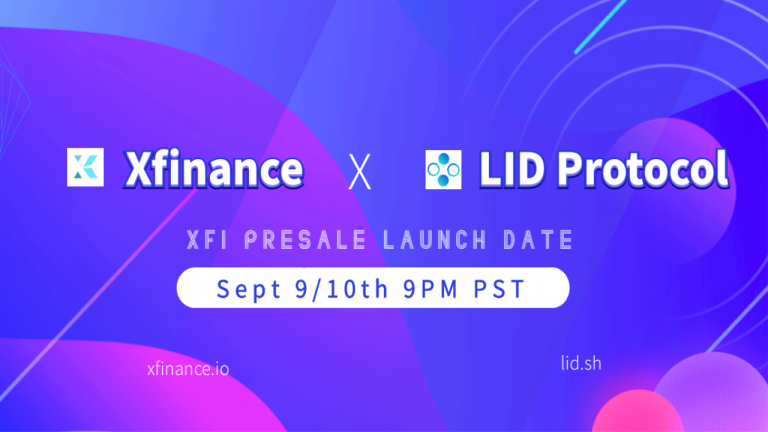 Xfinance X LID Protocol

XFI PRESALE LAUNCH DATE

Sept 9/10th 9PM PST

xfinance.io

lid.sh